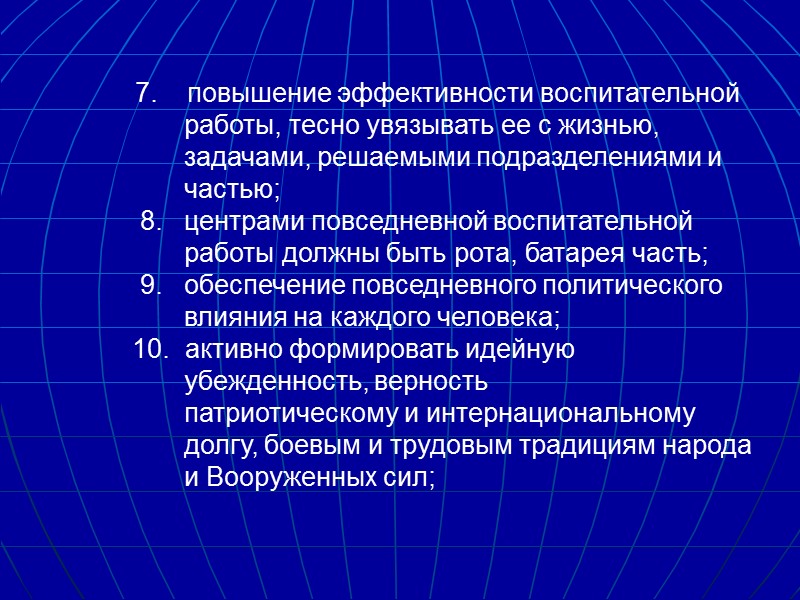 7. повышение эффективности воспитательной работы, тесно увязывать ее с жизнью, задачами, решаемыми подразделениями и частью;

8. центрами повседневной воспитательной работы должны быть рота, батарея часть;

9. обеспечение повседневного политического влияния на каждого человека;

10. активно формировать идейную убежденность, верность патриотическому и интернациональному долгу, боевым и трудовым традициям народа и Вооруженных сил;